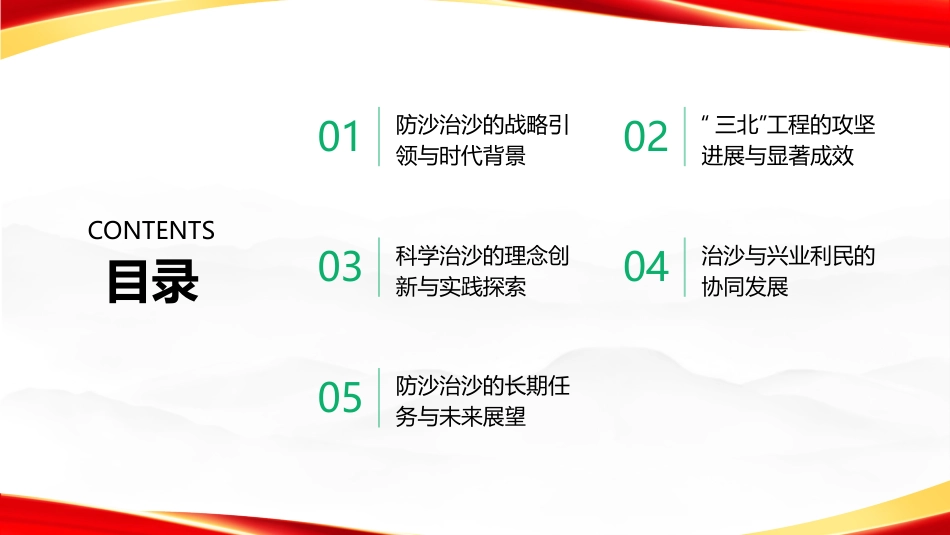 CONTENTS
目录

01 防沙治沙的战略引领与时代背景

02 “三北”工程的攻坚进展与显著成效

03 科学治沙的理念创新与实践探索

04 治沙与兴业利民的协同发展

05 防沙治沙的长期任务与未来展望